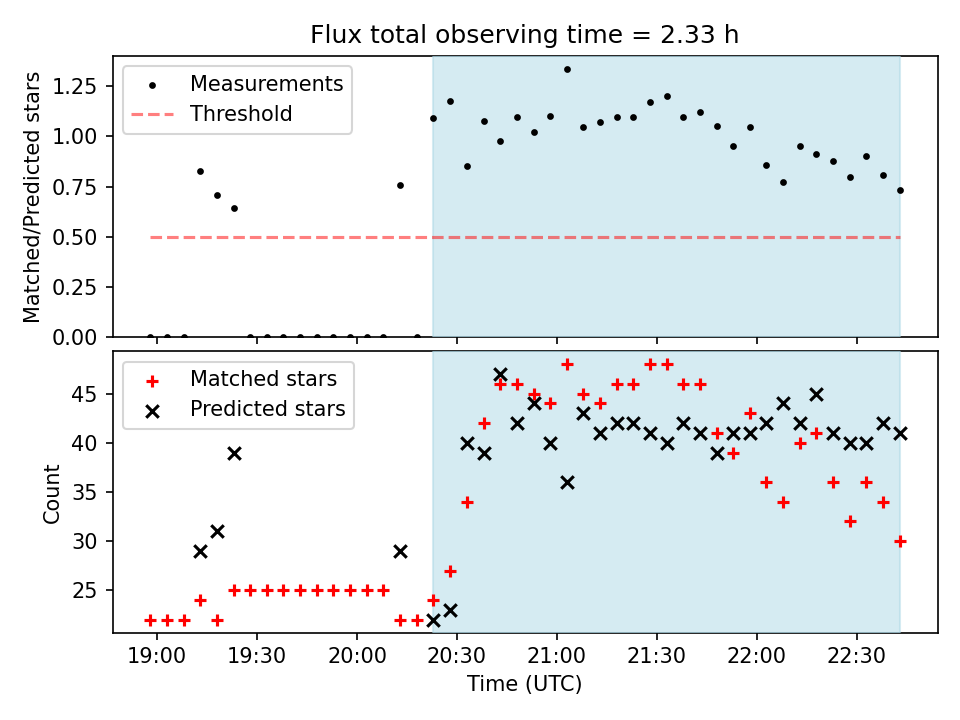 Flux total observing time = 2.33 h

Measurements
Threshold

Matched/Predicted stars

1.25
1.00
0.75
0.50
0.25
0.00

Matched stars
Predicted stars

Count

45
40
35
30
25

19:00 19:30 20:00 20:30 21:00 21:30 22:00 22:30

Time (UTC)